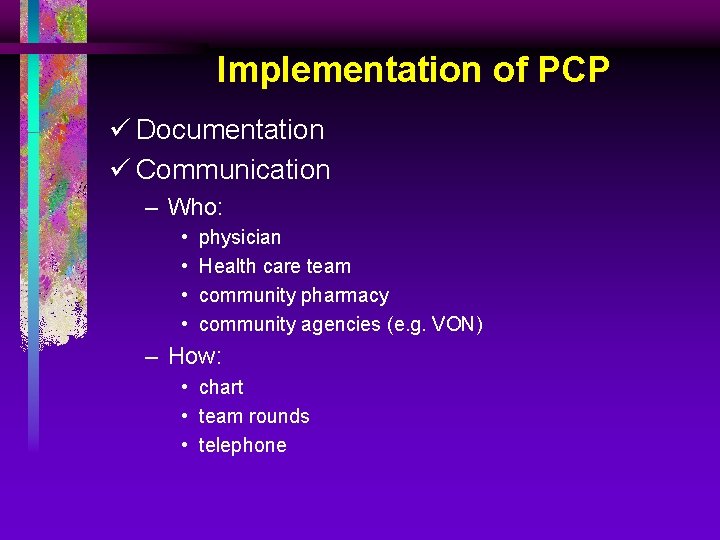 Implementation of PCP

✓ Documentation

✓ Communication

– Who:

• physician

• Health care team

• community pharmacy

• community agencies (e.g. VON)

– How:

• chart

• team rounds

• telephone